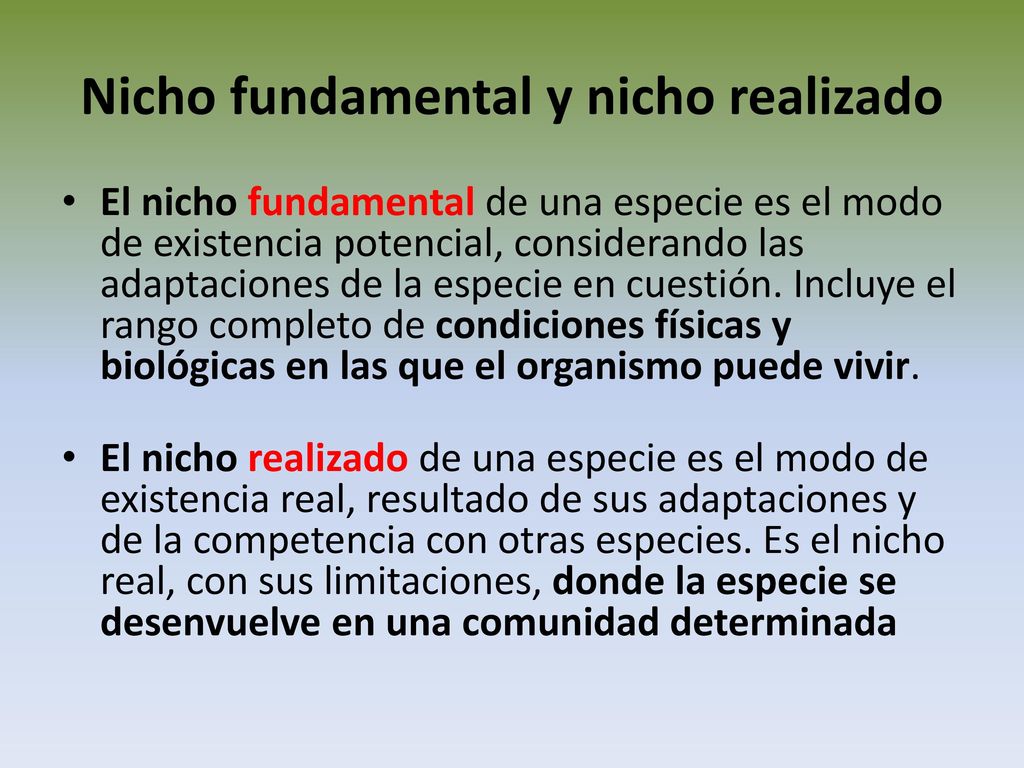 Nicho fundamental y nicho realizado

• El nicho fundamental de una especie es el modo de existencia potencial, considerando las adaptaciones de la especie en cuestión. Incluye el rango completo de condiciones físicas y biológicas en las que el organismo puede vivir.

• El nicho realizado de una especie es el modo de existencia real, resultado de sus adaptaciones y de la competencia con otras especies. Es el nicho real, con sus limitaciones, donde la especie se desenvuelve en una comunidad determinada